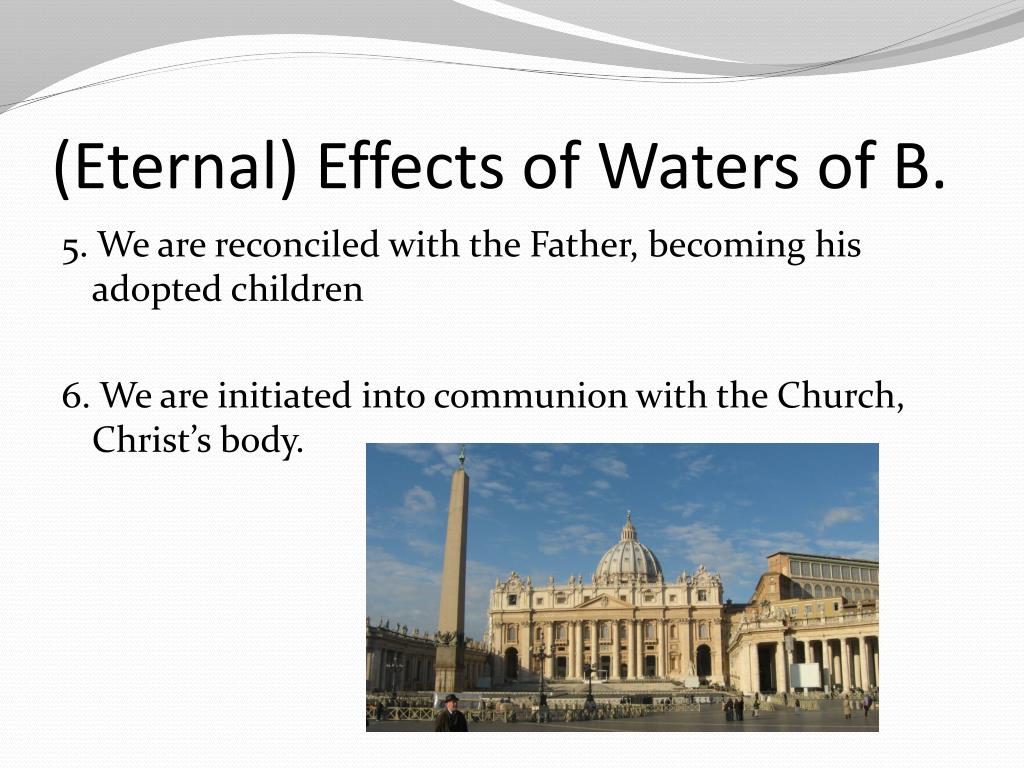 (Eternal) Effects of Waters of B.

5. We are reconciled with the Father, becoming his adopted children

6. We are initiated into communion with the Church, Christ's body.